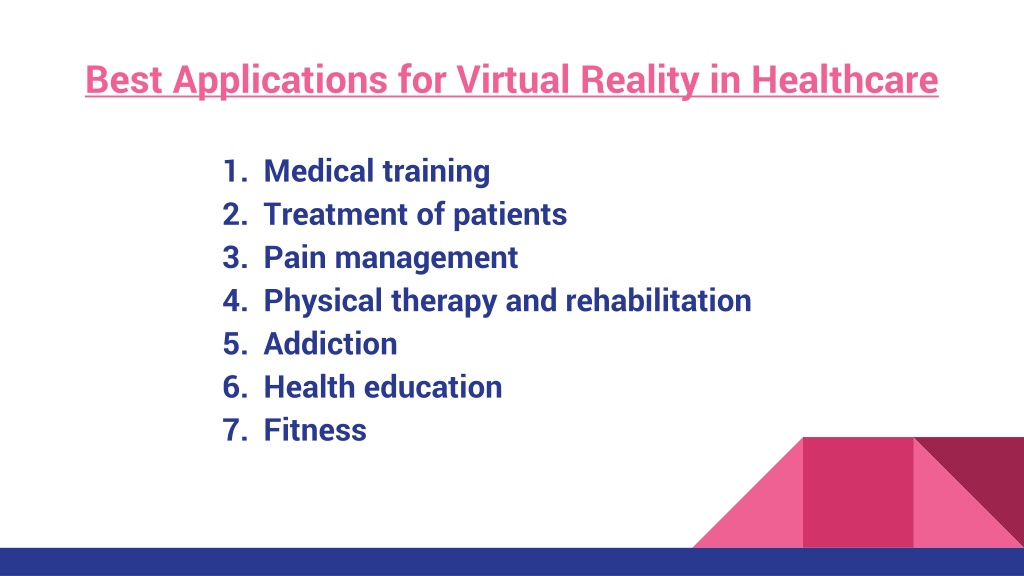 Best Applications for Virtual Reality in Healthcare

1. Medical training
2. Treatment of patients
3. Pain management
4. Physical therapy and rehabilitation
5. Addiction
6. Health education
7. Fitness